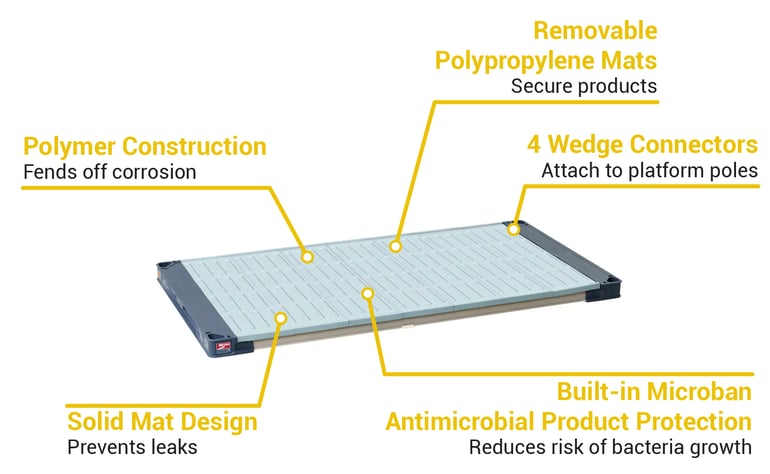 Removable Polypropylene Mats
Secure products

Polymer Construction
Fends off corrosion

4 Wedge Connectors
Attach to platform poles

Solid Mat Design
Prevents leaks

Built-in Microban Antimicrobial Product Protection
Reduces risk of bacteria growth